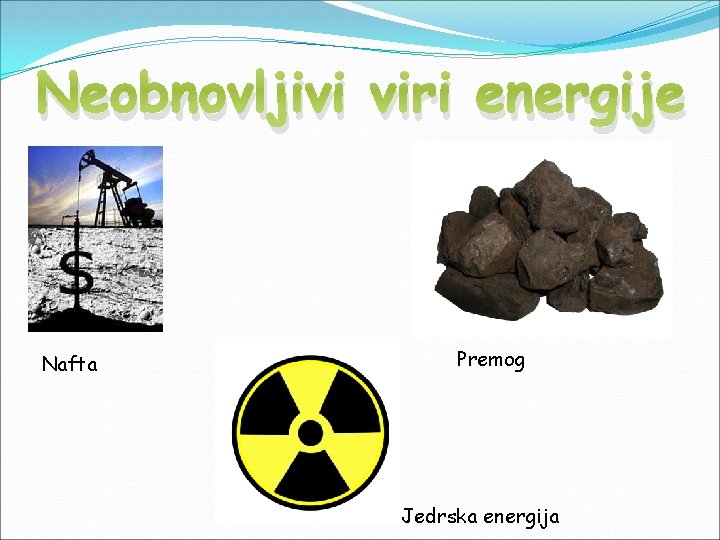 Neobnovljivi viri energije

$

Nafta

Premog

Jedrska energija